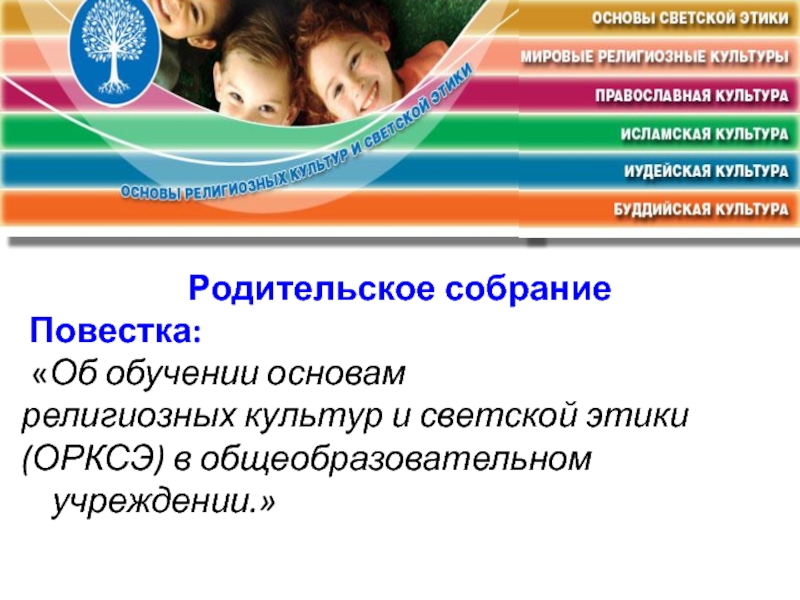 ОСНОВЫ РЕЛИГИОЗНЫХ КУЛЬТУР И СВЕТСКОЙ ЭТИКИ

ОСНОВЫ СВЕТСКОЙ ЭТИКИ
МИРОВЫЕ РЕЛИГИОЗНЫЕ КУЛЬТУРЫ
ПРАВОСЛАВНАЯ КУЛЬТУРА
ИСЛАМСКАЯ КУЛЬТУРА
ИУДЕЙСКАЯ КУЛЬТУРА
БУДДИЙСКАЯ КУЛЬТУРА

Родительское собрание

Повестка:

«Об обучении основам религиозных культур и светской этики (ОРКСЭ) в общеобразовательном учреждении.»